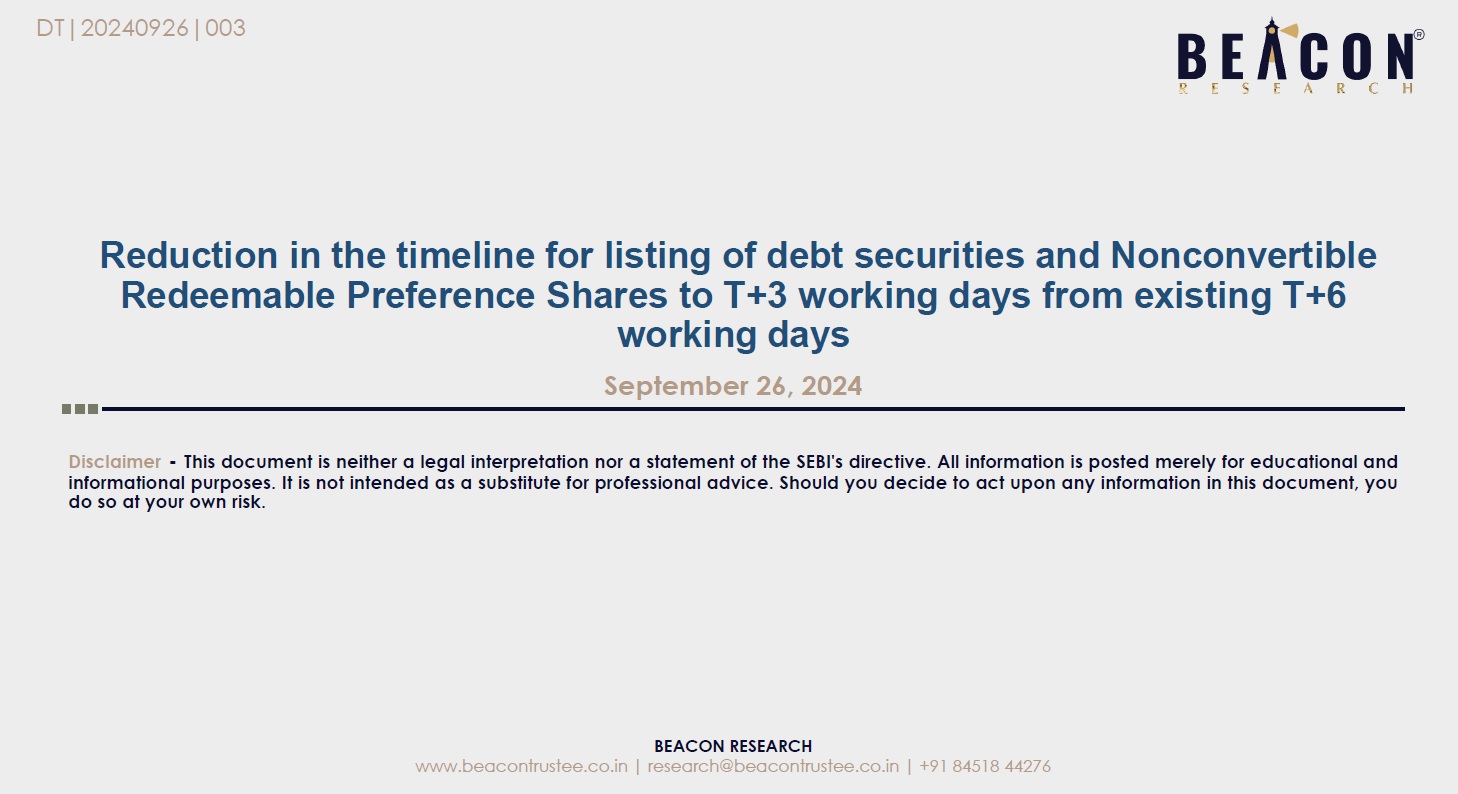 DT | 20240926 | 003

BEACON®
RESEARCH

Reduction in the timeline for listing of debt securities and Nonconvertible Redeemable Preference Shares to T+3 working days from existing T+6 working days

September 26, 2024

Disclaimer - This document is neither a legal interpretation nor a statement of the SEBI's directive. All information is posted merely for educational and informational purposes. It is not intended as a substitute for professional advice. Should you decide to act upon any information in this document, you do so at your own risk.

BEACON RESEARCH
www.beacontrustee.co.in | research@beacontrustee.co.in | +91 84518 44276